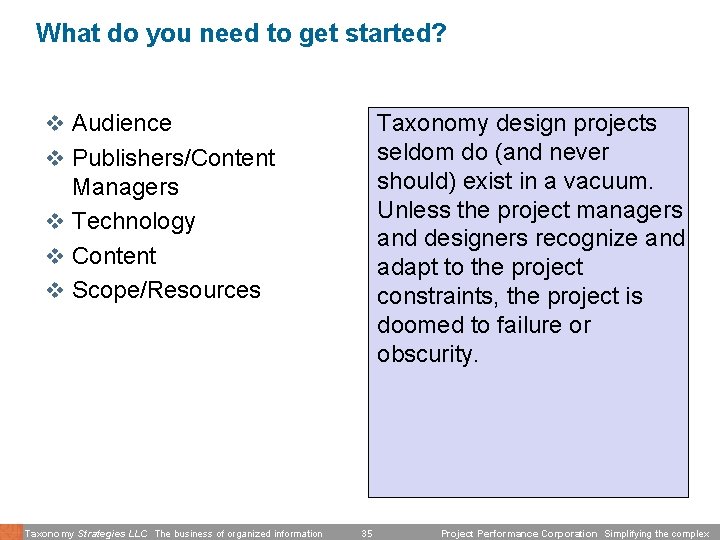 What do you need to get started?

❖ Audience
❖ Publishers/Content Managers
❖ Technology
❖ Content
❖ Scope/Resources

Taxonomy design projects seldom do (and never should) exist in a vacuum. Unless the project managers and designers recognize and adapt to the project constraints, the project is doomed to failure or obscurity.

Taxonomy Strategies LLC The business of organized information 35 Project Performance Corporation Simplifying the complex